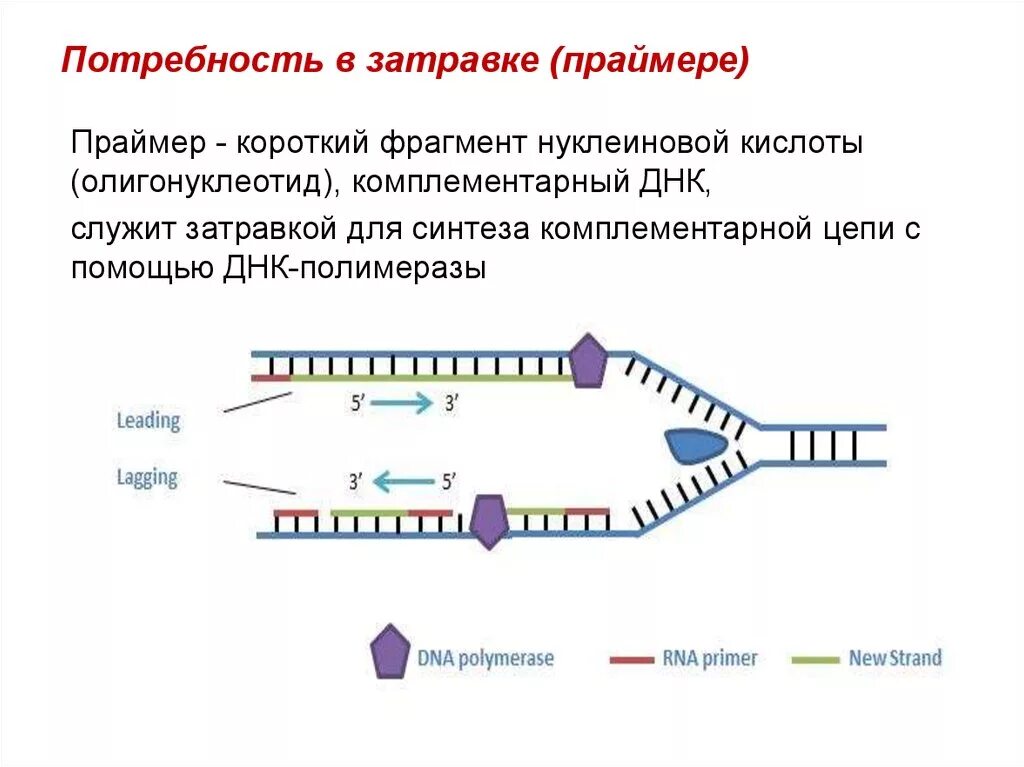 Потребность в затравке (праймере)

Праймер - короткий фрагмент нуклеиновой кислоты (олигонуклеотид), комплементарный ДНК,

служит затравкой для синтеза комплементарной цепи с помощью ДНК-полимеразы

Leading

5' 3'

Lagging

3' 5'

DNA polymerase

RNA primer

New Strand